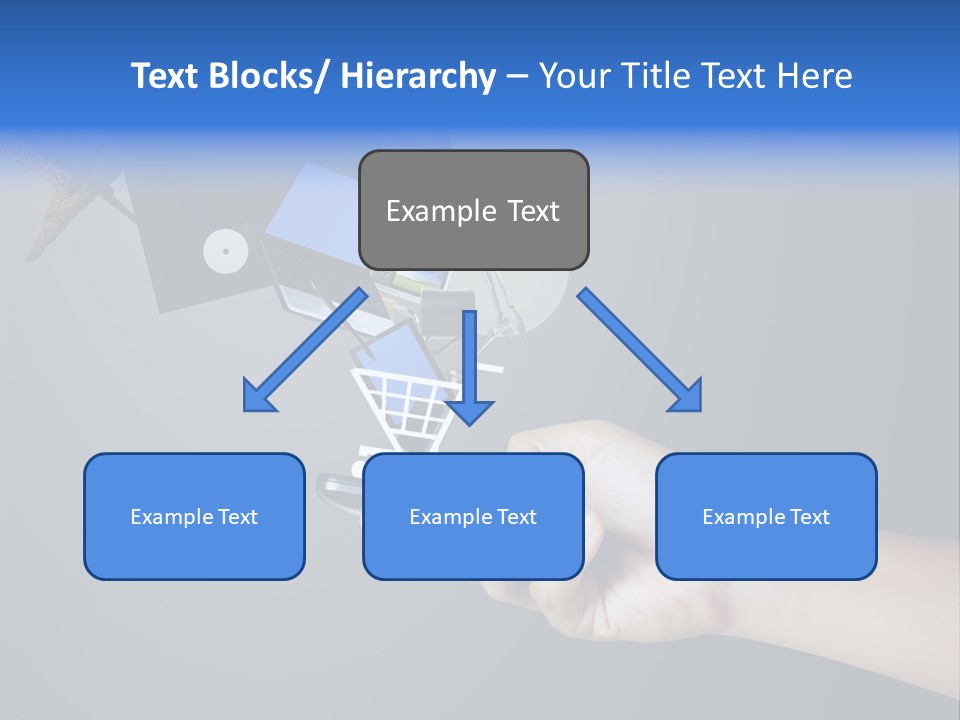 Text Blocks/ Hierarchy – Your Title Text Here

Example Text

Example Text

Example Text

Example Text